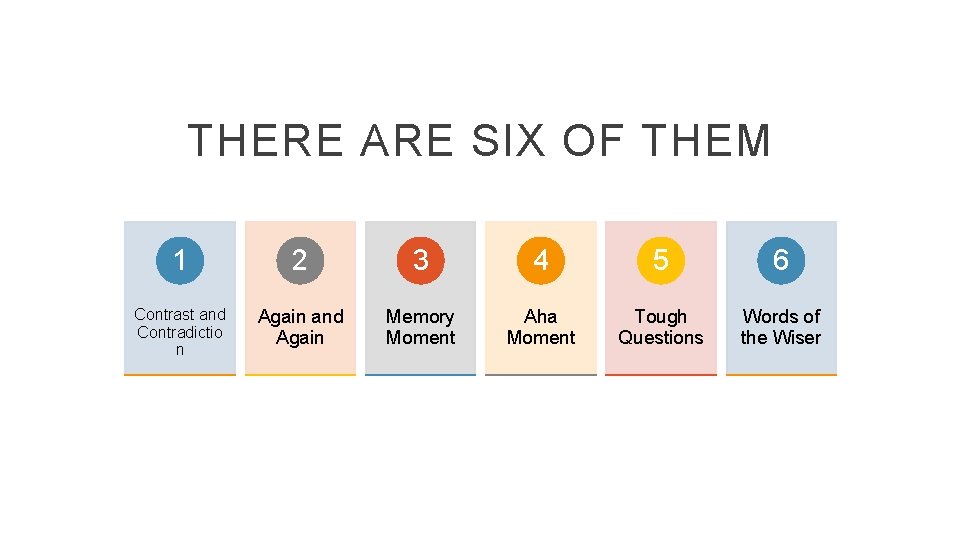 THERE ARE SIX OF THEM

1
Contrast and Contradiction

2
Again and Again

3
Memory Moment

4
Aha Moment

5
Tough Questions

6
Words of the Wiser